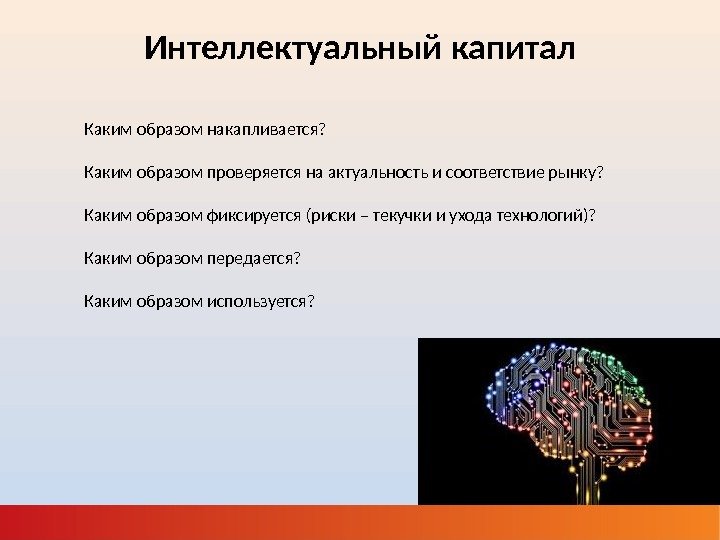 Интеллектуальный капитал

Каким образом накапливается?

Каким образом проверяется на актуальность и соответствие рынку?

Каким образом фиксируется (риски – текучки и ухода технологий)?

Каким образом передается?

Каким образом используется?